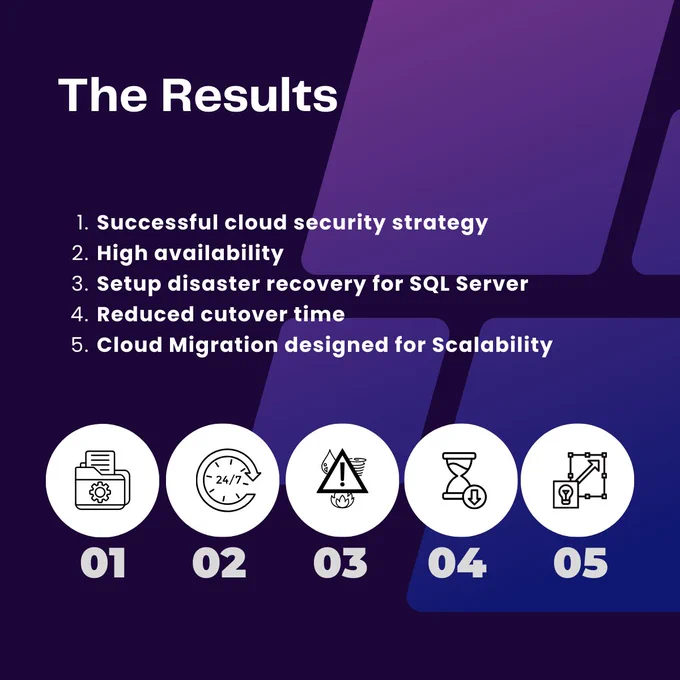 The Results

1. Successful cloud security strategy
2. High availability
3. Setup disaster recovery for SQL Server
4. Reduced cutover time
5. Cloud Migration designed for Scalability

24/7

01 02 03 04 05